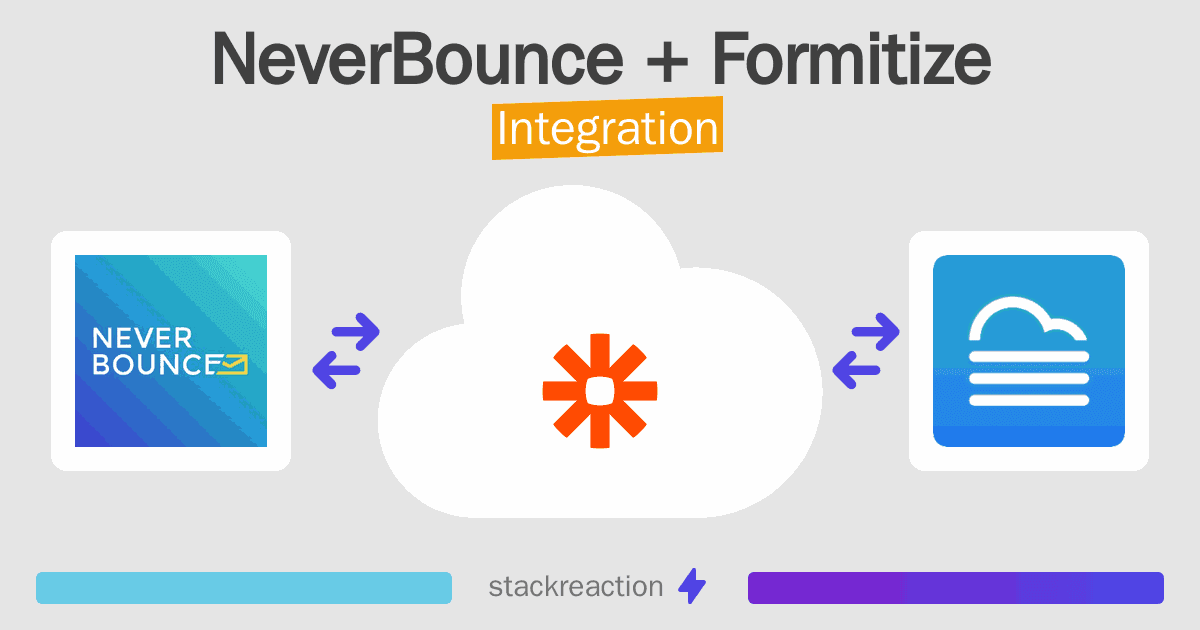 NeverBounce + Formitize
Integration

NEVER
BOUNCE

stackreaction